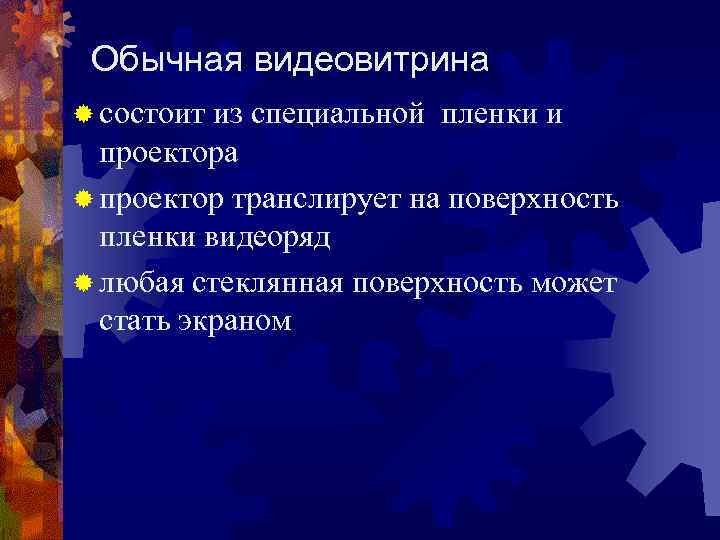 Обычная видеовитрина

состоит из специальной пленки и проектора

проектор транслирует на поверхность пленки видеоряд

любая стеклянная поверхность может стать экраном